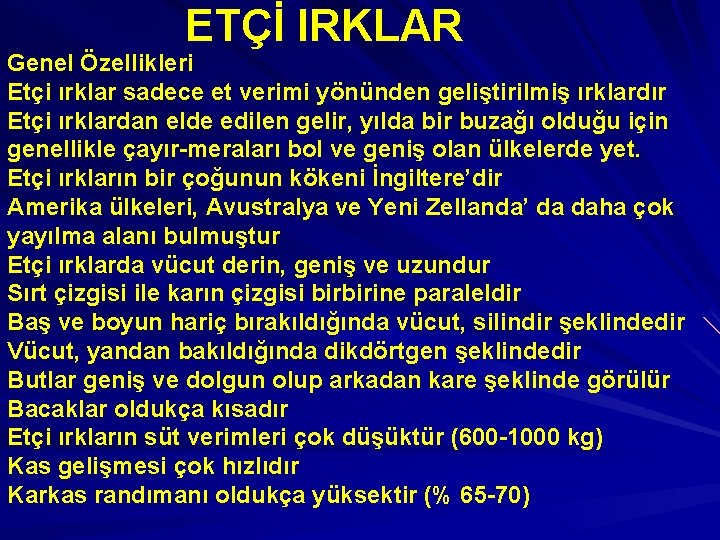 ETÇİ IRKLAR

Genel Özellikleri

Etçi ırklar sadece et verimi yönünden geliştirilmiş ırklardır

Etçi ırklardan elde edilen gelir, yılda bir buzağı olduğu için genellikle çayır-meraları bol ve geniş olan ülkelerde yet.

Etçi ırkların bir çoğunun kökeni İngiltere'dir

Amerika ülkeleri, Avustralya ve Yeni Zellanda' da daha çok yayılma alanı bulmuştur

Etçi ırklarda vücut derin, geniş ve uzundur

Sırt çizgisi ile karın çizgisi birbirine paraleldir

Baş ve boyun hariç bırakıldığında vücut, silindir şeklindedir

Vücut, yandan bakıldığında dikdörtgen şeklindedir

Butlar geniş ve dolgun olup arkadan kare şeklinde görülür

Bacaklar oldukça kısadır

Etçi ırkların süt verimleri çok düşüktür (600-1000 kg)

Kas gelişmesi çok hızlıdır

Karkas randımanı oldukça yüksektir (% 65-70)